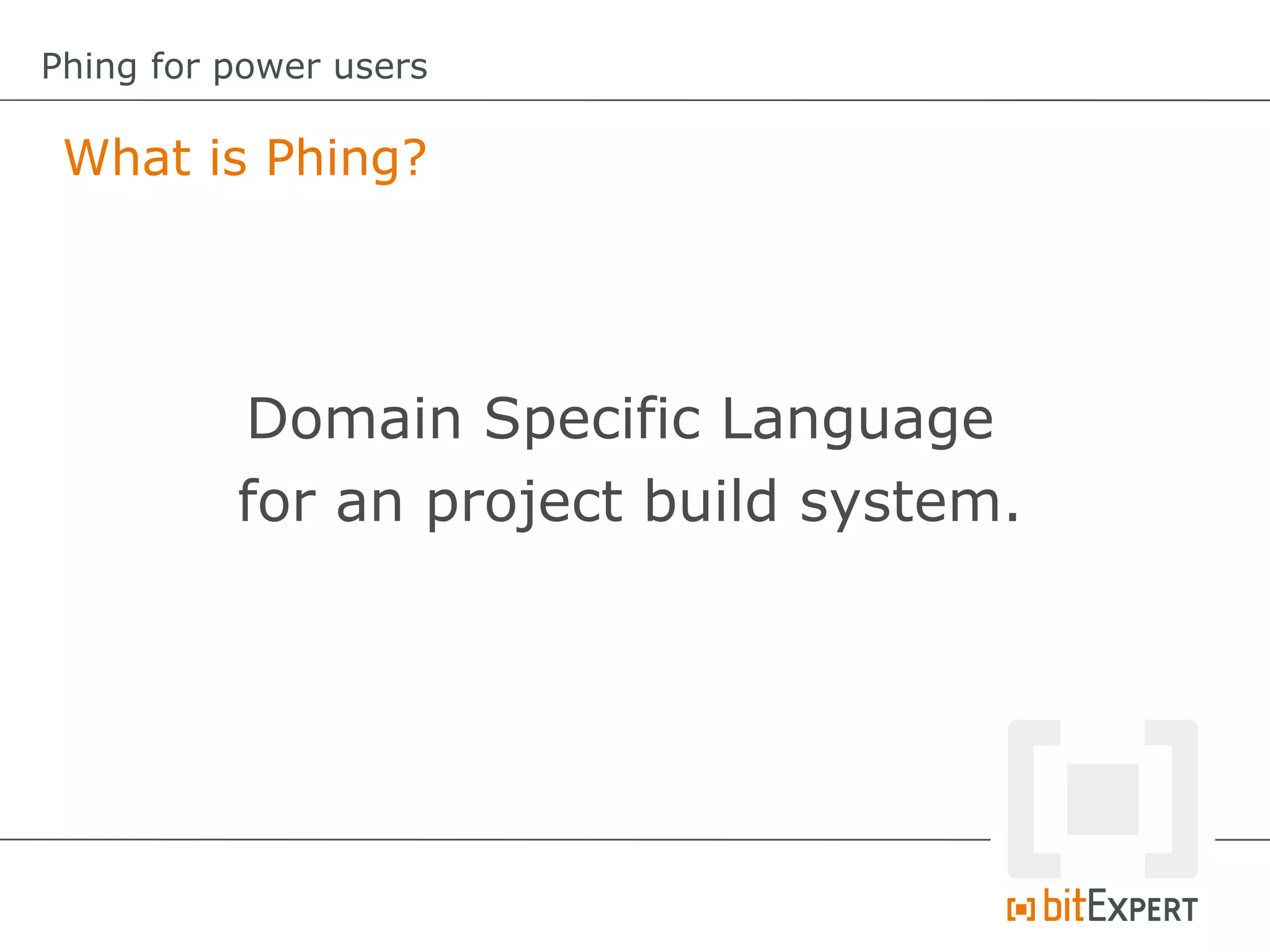 Phing for power users

What is Phing?

Domain Specific Language for an project build system.

bitEXPERT